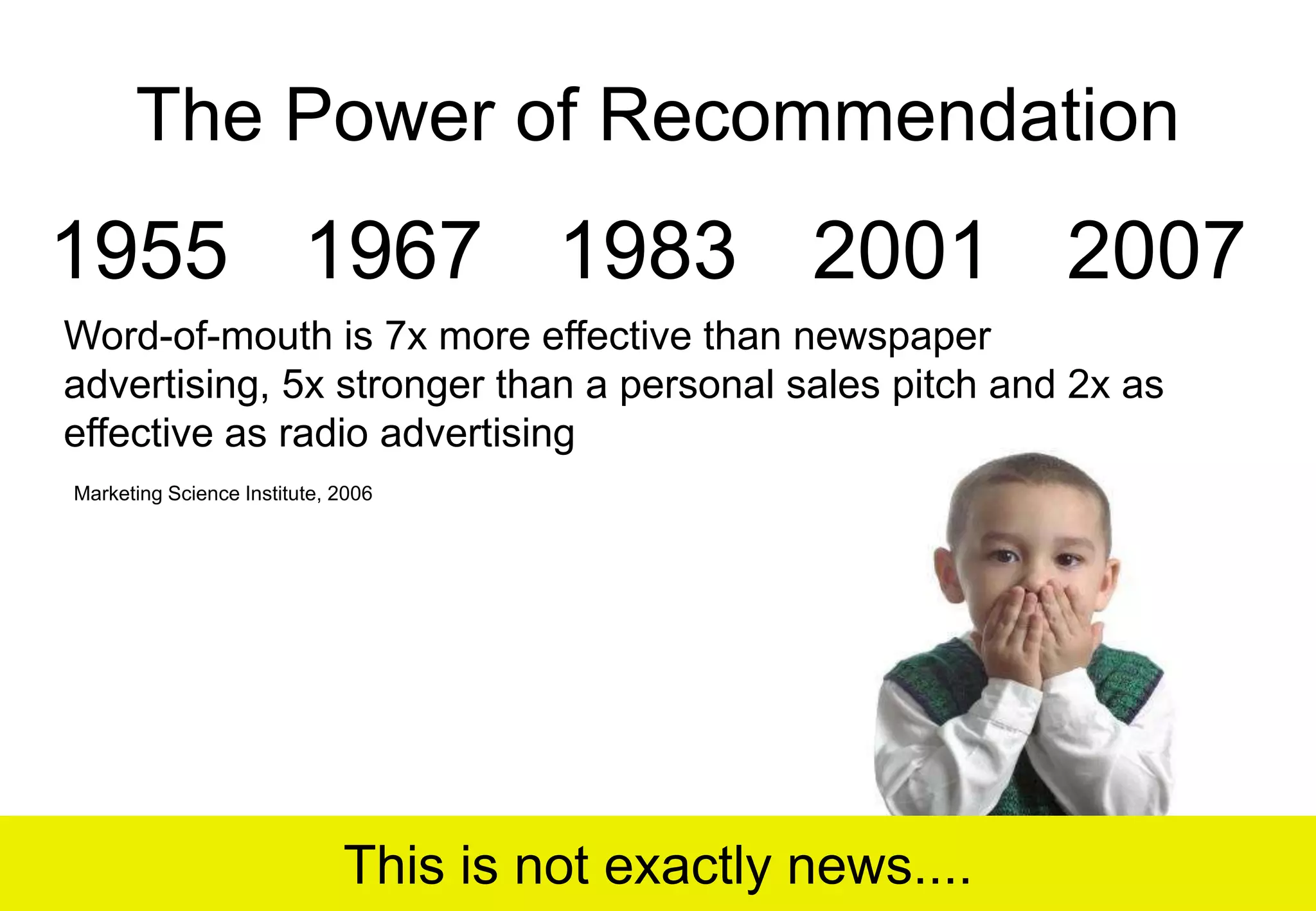 The Power of Recommendation

1955 1967 1983 2001 2007

Word-of-mouth is 7x more effective than newspaper advertising, 5x stronger than a personal sales pitch and 2x as effective as radio advertising

Marketing Science Institute, 2006

This is not exactly news....